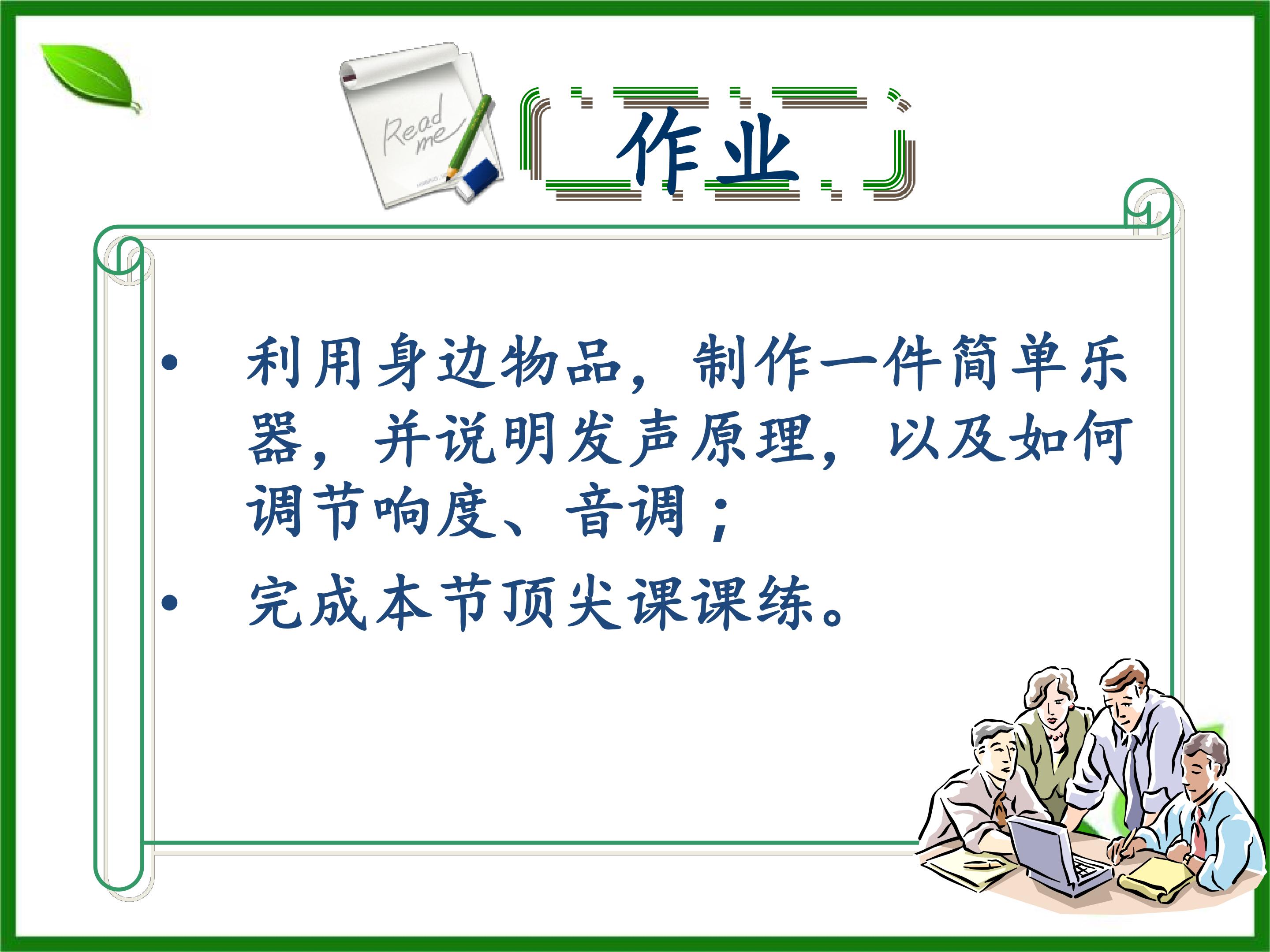 Read me

作业

• 利用身边物品，制作一件简单乐器，并说明发声原理，以及如何调节响度、音调；

• 完成本节顶尖课课练。